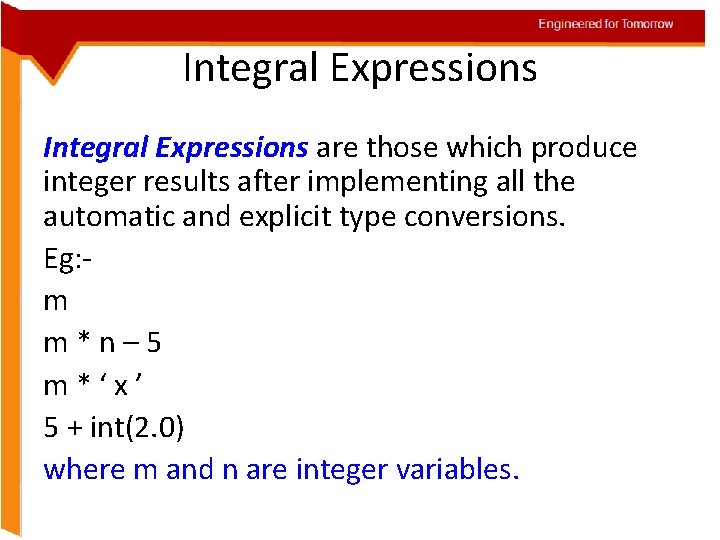 Engineered for Tomorrow

Integral Expressions

Integral Expressions are those which produce integer results after implementing all the automatic and explicit type conversions.

Eg:-

m

m * n – 5

m * ‘ x ’

5 + int(2.0)

where m and n are integer variables.